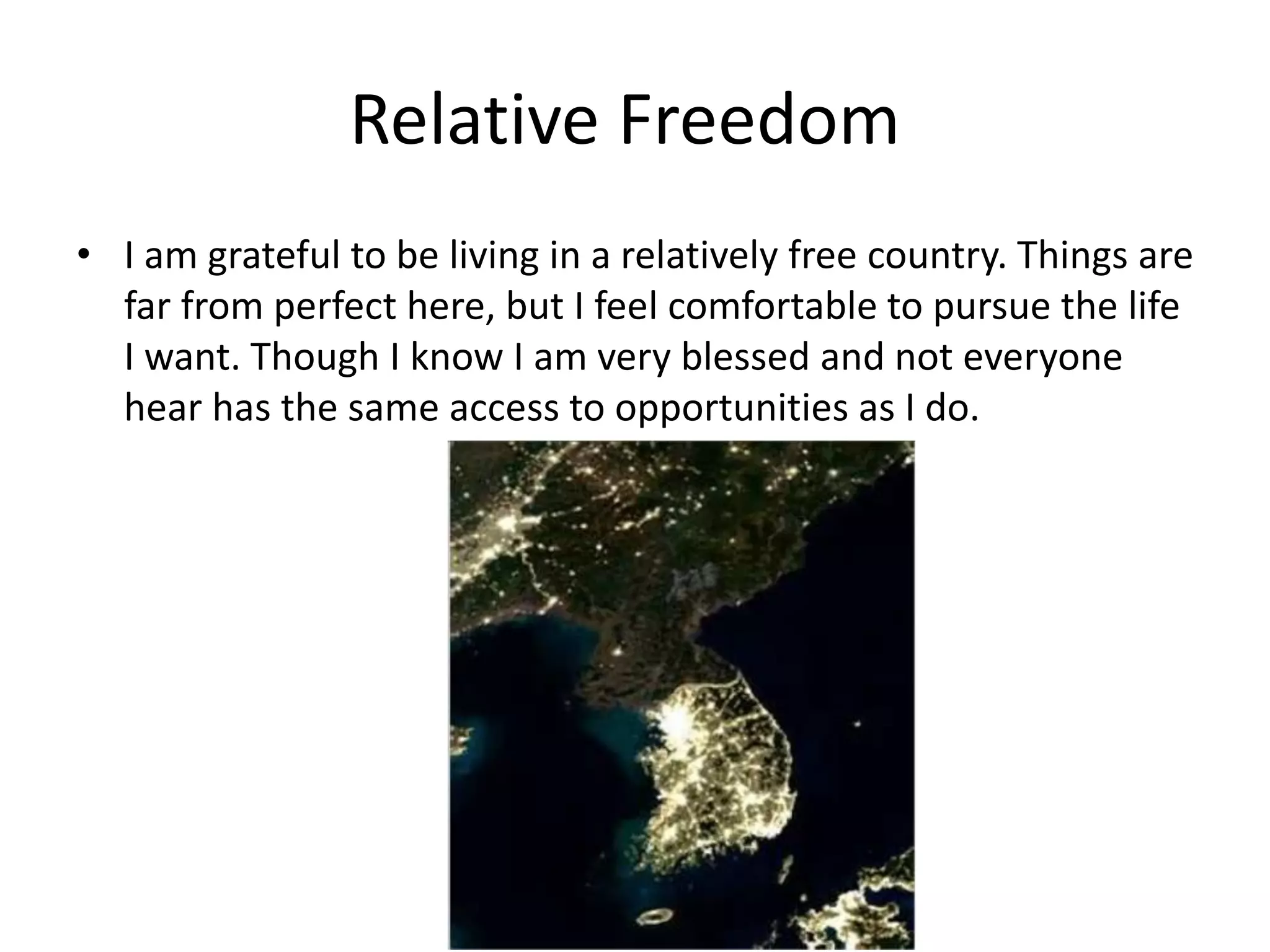 Relative Freedom

• I am grateful to be living in a relatively free country. Things are far from perfect here, but I feel comfortable to pursue the life I want. Though I know I am very blessed and not everyone hear has the same access to opportunities as I do.